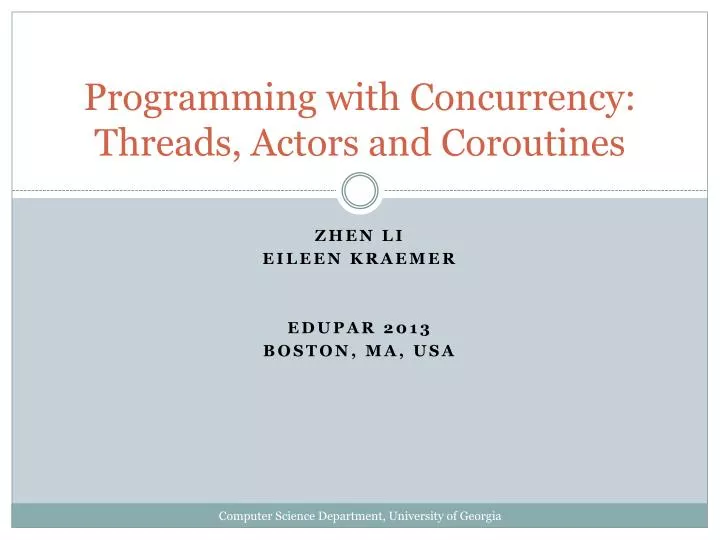 Programming with Concurrency: Threads, Actors and Coroutines

ZHEN LI
EILEEN KRAEMER

EDUPAR 2013
BOSTON, MA, USA

Computer Science Department, University of Georgia